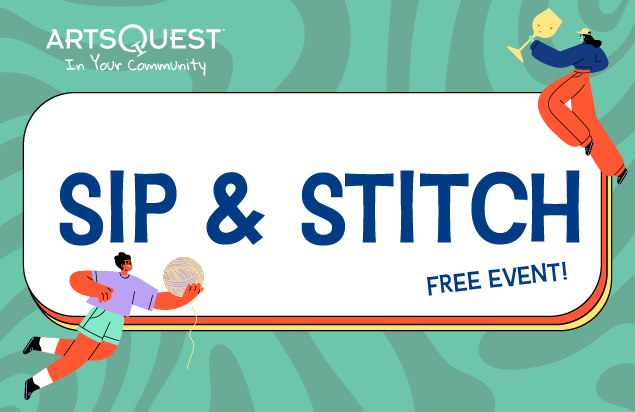 ARTSQUEST™
In Your Community

SIP & STITCH

FREE EVENT!